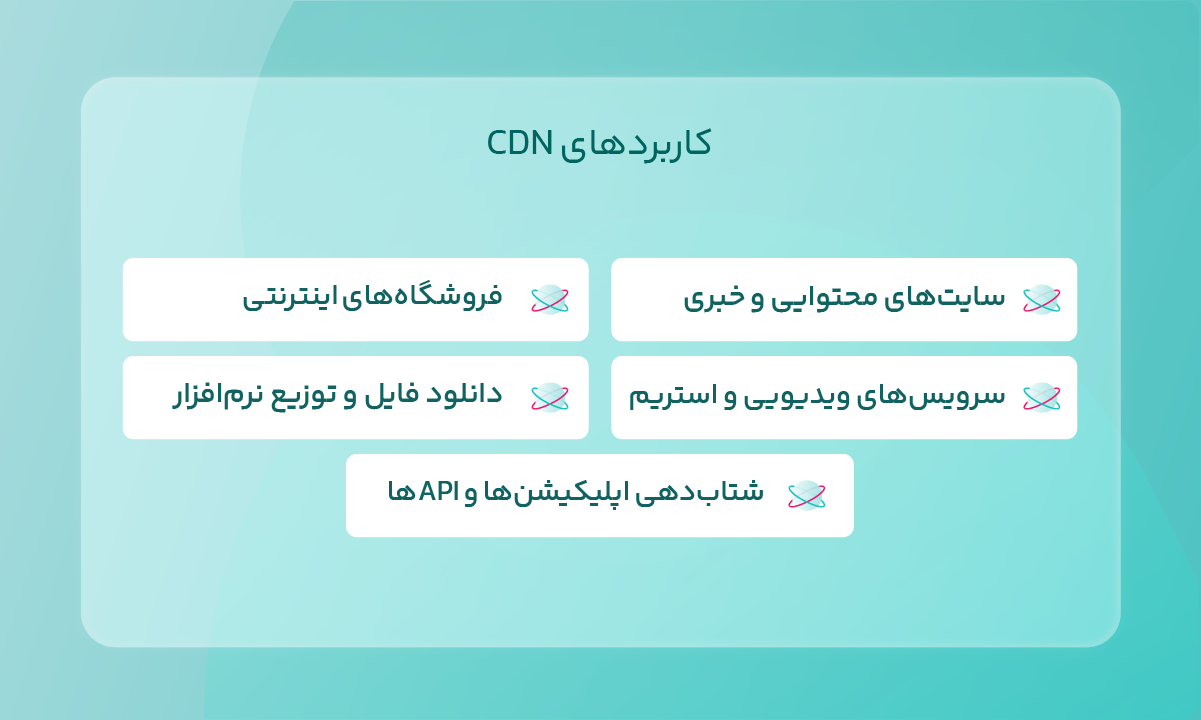 کاربردهای CDN

سایت‌های محتوایی و خبری

فروشگاه‌های اینترنتی

سرویس‌های ویدیویی و استریم

دانلود فایل و توزیع نرم‌افزار

شتاب‌دهی اپلیکیشن‌ها و API ها